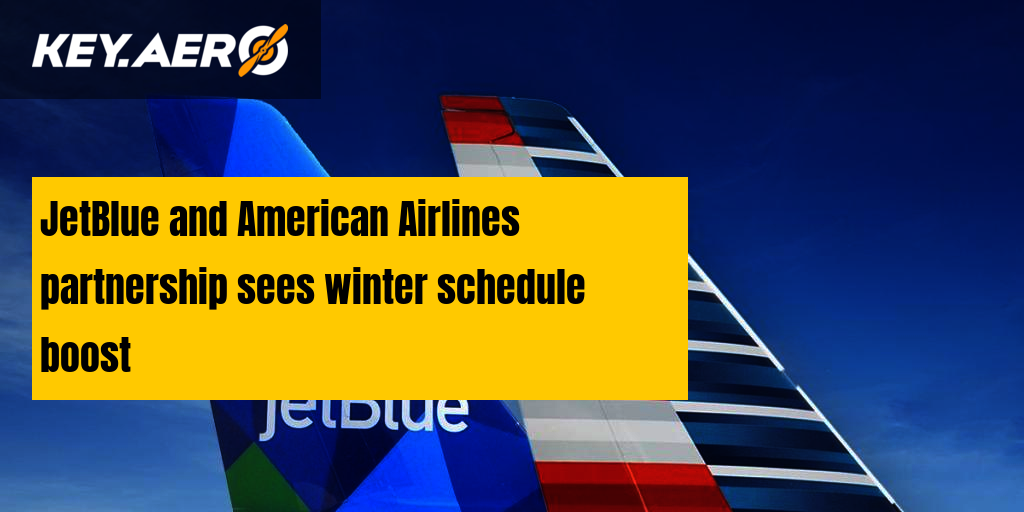 KEY.AERO

JetBlue and American Airlines partnership sees winter schedule boost

jetBlue